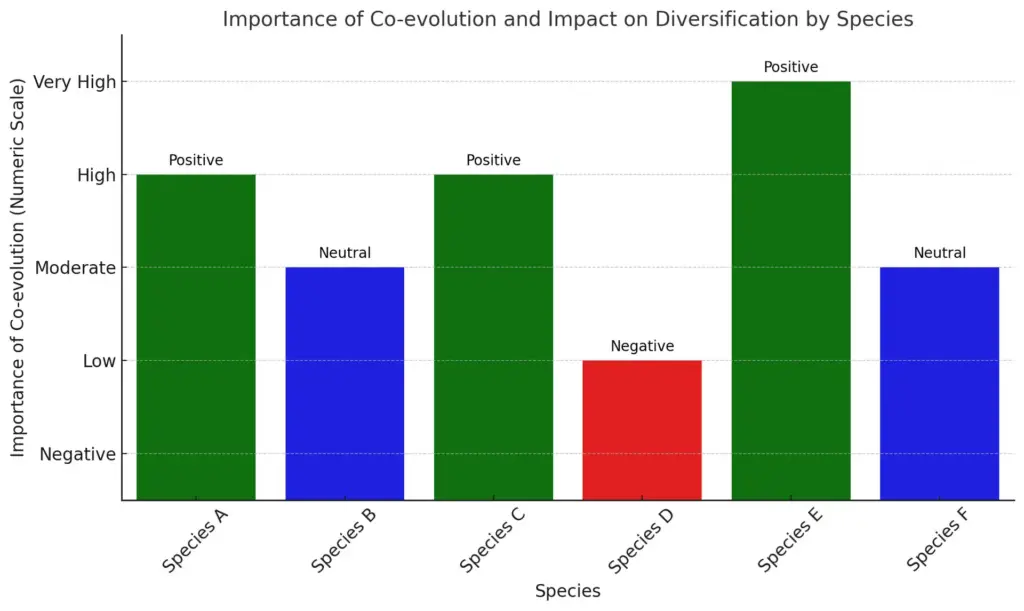 Importance of Co-evolution and Impact on Diversification by Species

Importance of Co-evolution (Numeric Scale)

Very High
High
Moderate
Low
Negative

Positive
Neutral
Positive
Negative
Positive
Neutral

Species A
Species B
Species C
Species D
Species E
Species F

Species